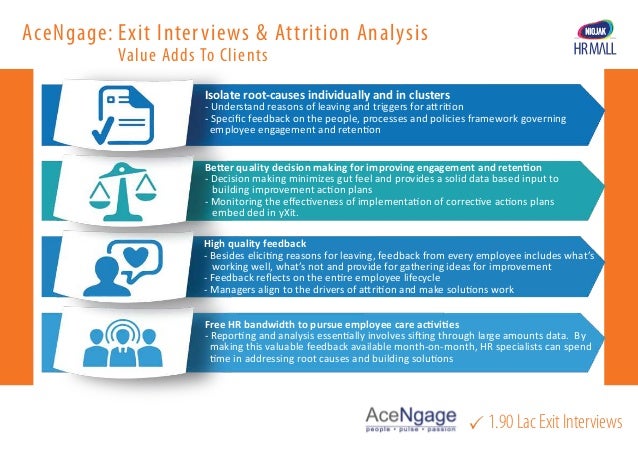 AceNgage: Exit Interviews & Attrition Analysis
Value Adds To Clients

NIOJAK
HR MALL

Isolate root-causes individually and in clusters
- Understand reasons of leaving and triggers for attrition
- Specific feedback on the people, processes and policies framework governing employee engagement and retention

Better quality decision making for improving engagement and retention
- Decision making minimizes gut feel and provides a solid data based input to building improvement action plans
- Monitoring the effectiveness of implementation of corrective actions plans embed ded in yXit.

High quality feedback
- Besides eliciting reasons for leaving, feedback from every employee includes what's working well, what's not and provide for gathering ideas for improvement
- Feedback reflects on the entire employee lifecycle
- Managers align to the drivers of attrition and make solutions work

Free HR bandwidth to pursue employee care activities
- Reporting and analysis essentially involves sifting through large amounts data. By making this valuable feedback available month-on-month, HR specialists can spend time in addressing root causes and building solutions

AceNgage
people • pulse • passion

✓ 1.90 Lac Exit Interviews